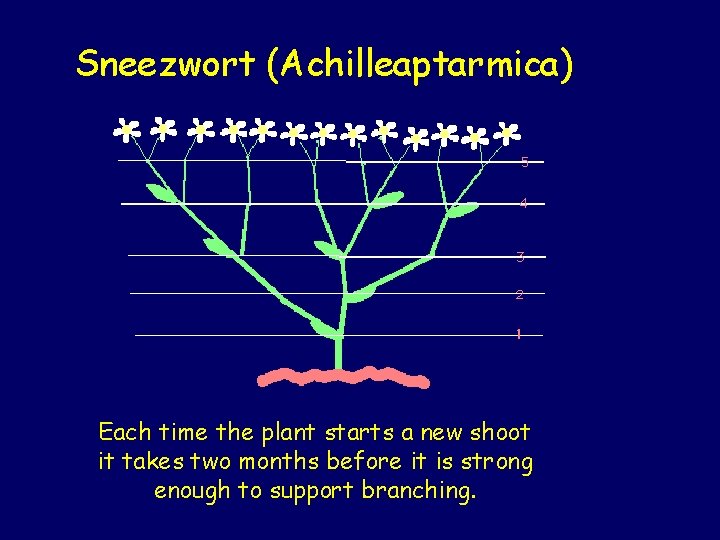 Sneezwort (Achilleaptarmica)

5
4
3
2
1

Each time the plant starts a new shoot it takes two months before it is strong enough to support branching.